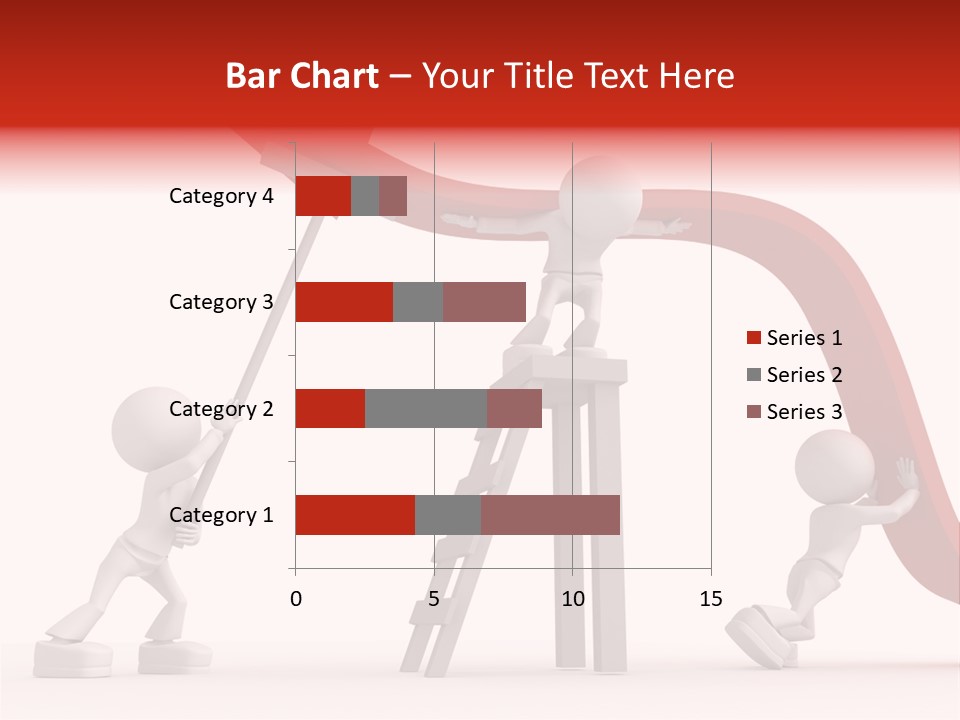 Bar Chart – Your Title Text Here

Category 4
Category 3
Category 2
Category 1

0
5
10
15

Series 1
Series 2
Series 3